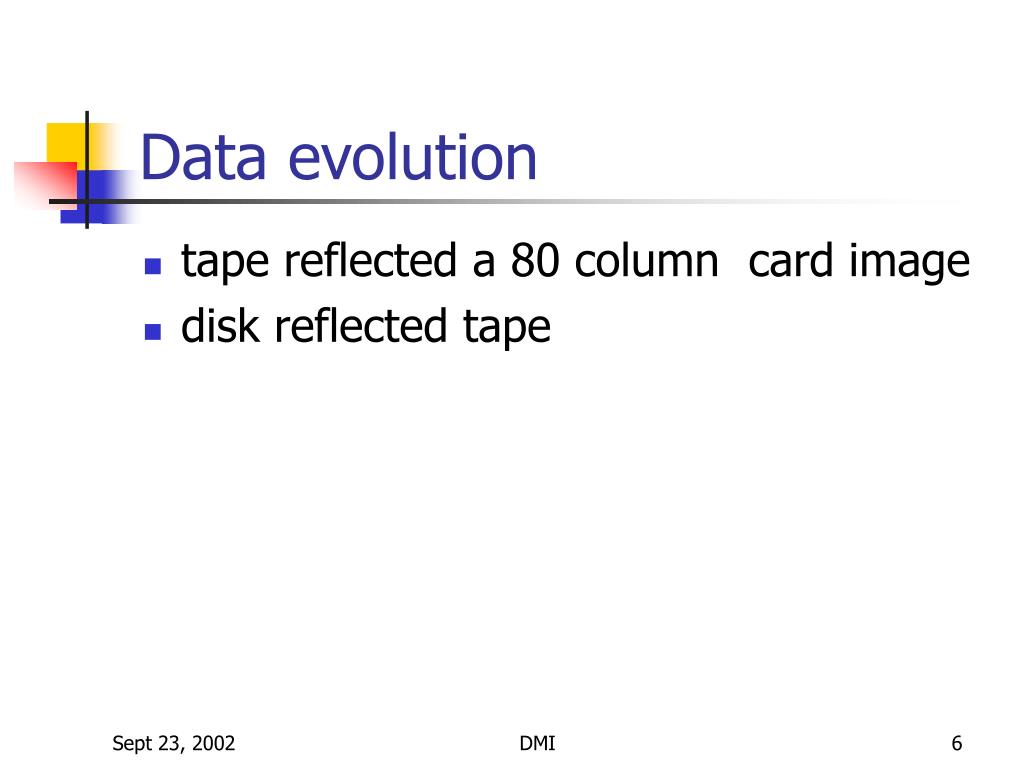 Data evolution

- tape reflected a 80 column  card image
- disk reflected tape

Sept 23, 2002

DMI

6